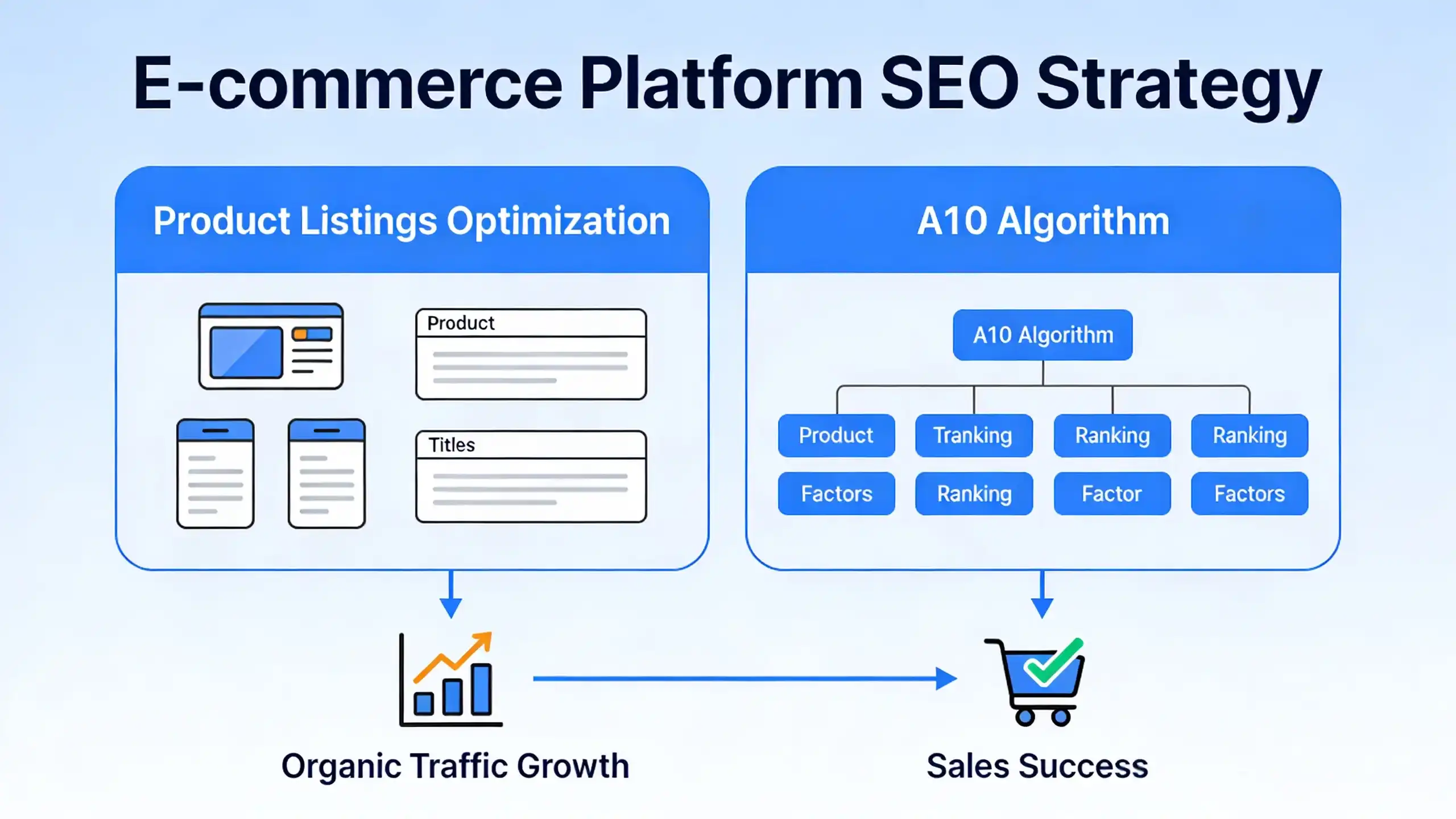 E-commerce Platform SEO Strategy

Product Listings Optimization

Product

Titles

A10 Algorithm

A10 Algorithm

Product

Tranking

Ranking

Ranking

Factors

Ranking

Factor

Factors

Organic Traffic Growth

Sales Success